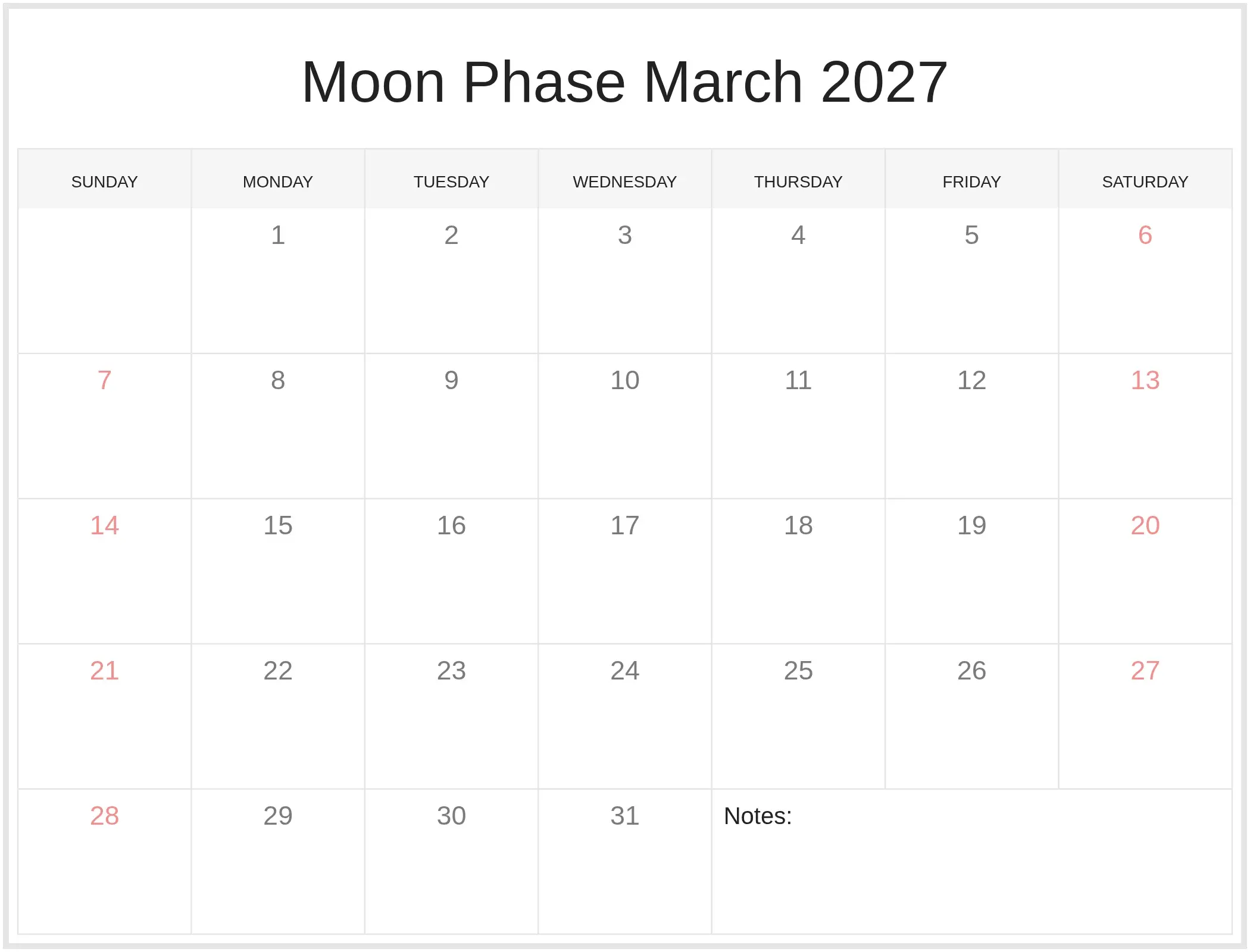 Moon Phase March 2027

| SUNDAY | MONDAY | TUESDAY | WEDNESDAY | THURSDAY | FRIDAY | SATURDAY |
|---|---|---|---|---|---|---|
| | 1 | 2 | 3 | 4 | 5 | 6 |
| 7 | 8 | 9 | 10 | 11 | 12 | 13 |
| 14 | 15 | 16 | 17 | 18 | 19 | 20 |
| 21 | 22 | 23 | 24 | 25 | 26 | 27 |
| 28 | 29 | 30 | 31 | Notes: | | |